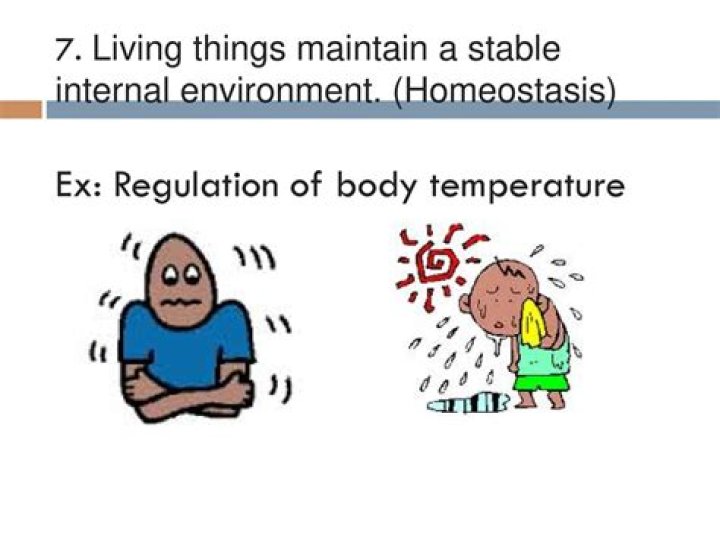 7. Living things maintain a stable internal environment. (Homeostasis)

Ex: Regulation of body temperature